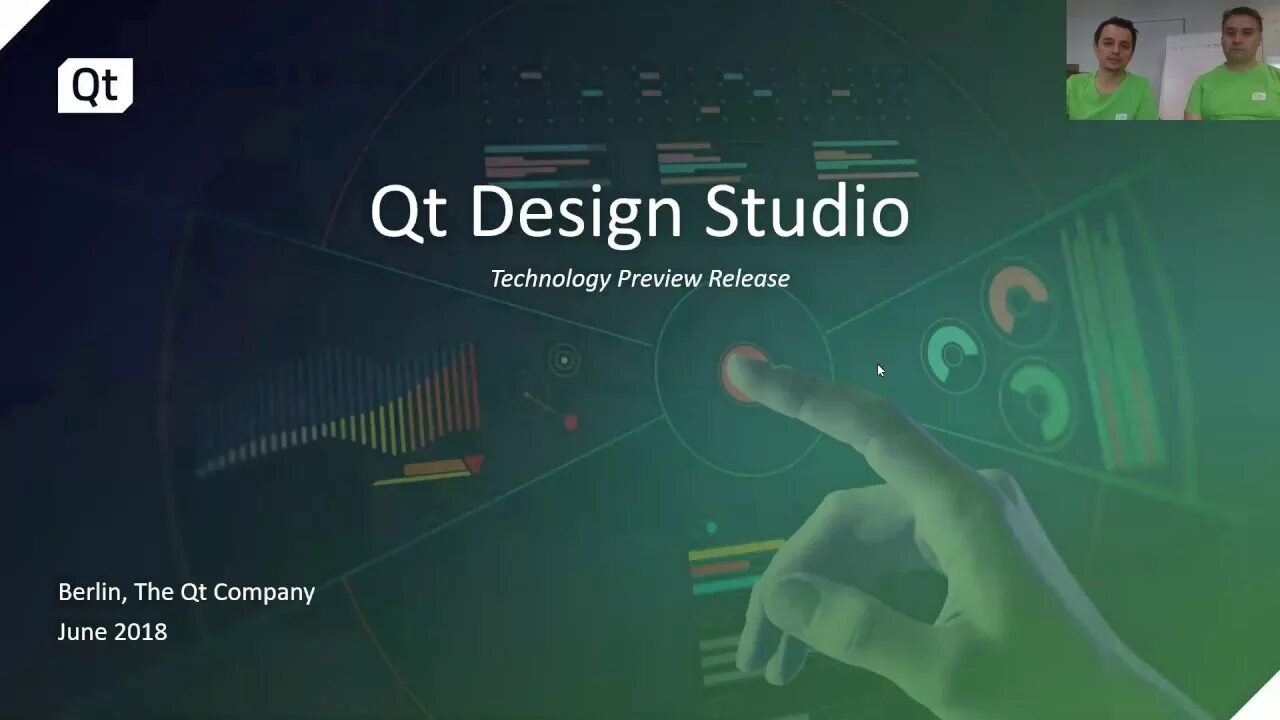 Qt

Qt Design Studio

Technology Preview Release

Berlin, The Qt Company
June 2018